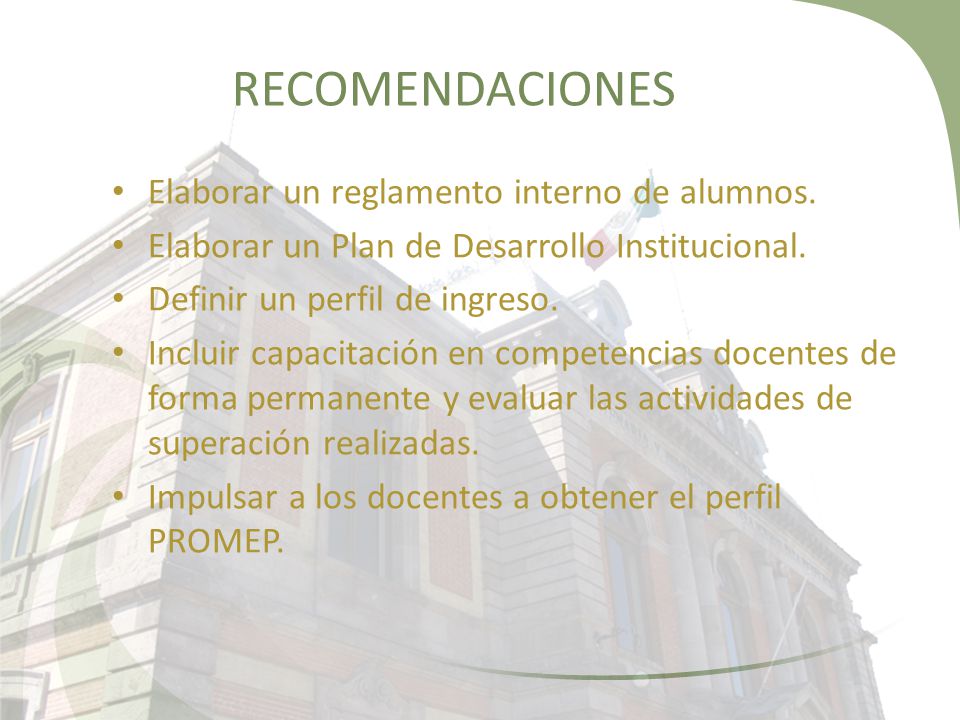 RECOMENDACIONES

• Elaborar un reglamento interno de alumnos.
• Elaborar un Plan de Desarrollo Institucional.
• Definir un perfil de ingreso.
• Incluir capacitación en competencias docentes de forma permanente y evaluar las actividades de superación realizadas.
• Impulsar a los docentes a obtener el perfil PROMEP.